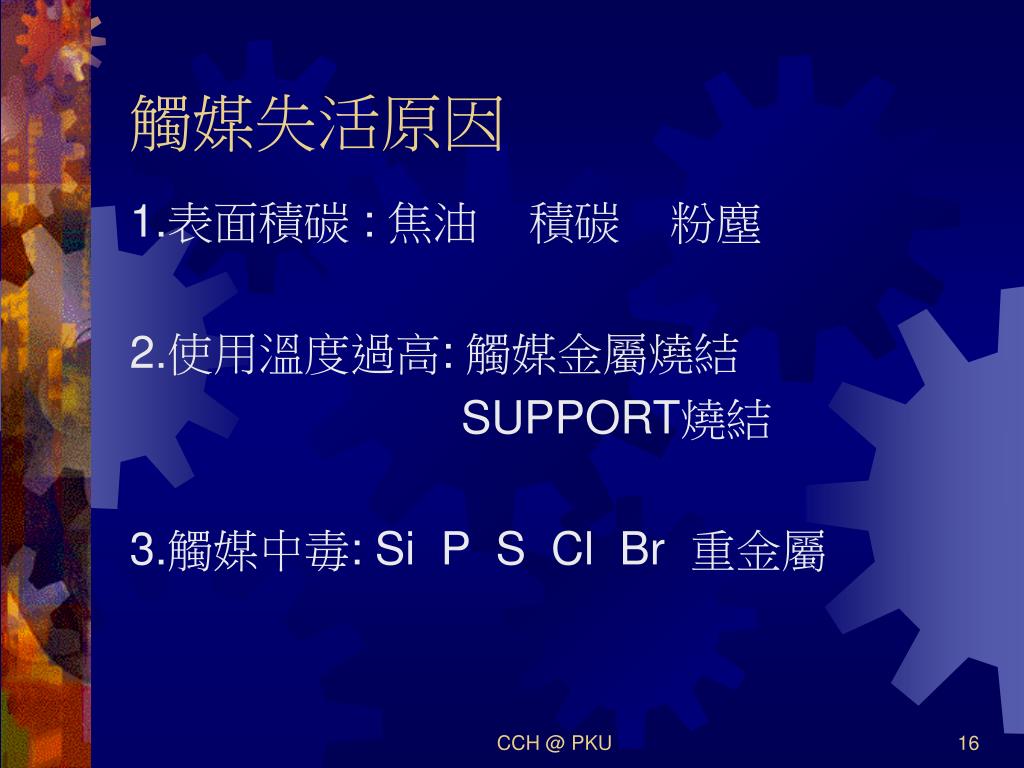 觸媒失活原因

1.表面積碳 : 焦油　積碳　粉塵

2.使用溫度過高: 觸媒金屬燒結
SUPPORT燒結

3.觸媒中毒: Si P S Cl Br 重金屬

CCH @ PKU

16